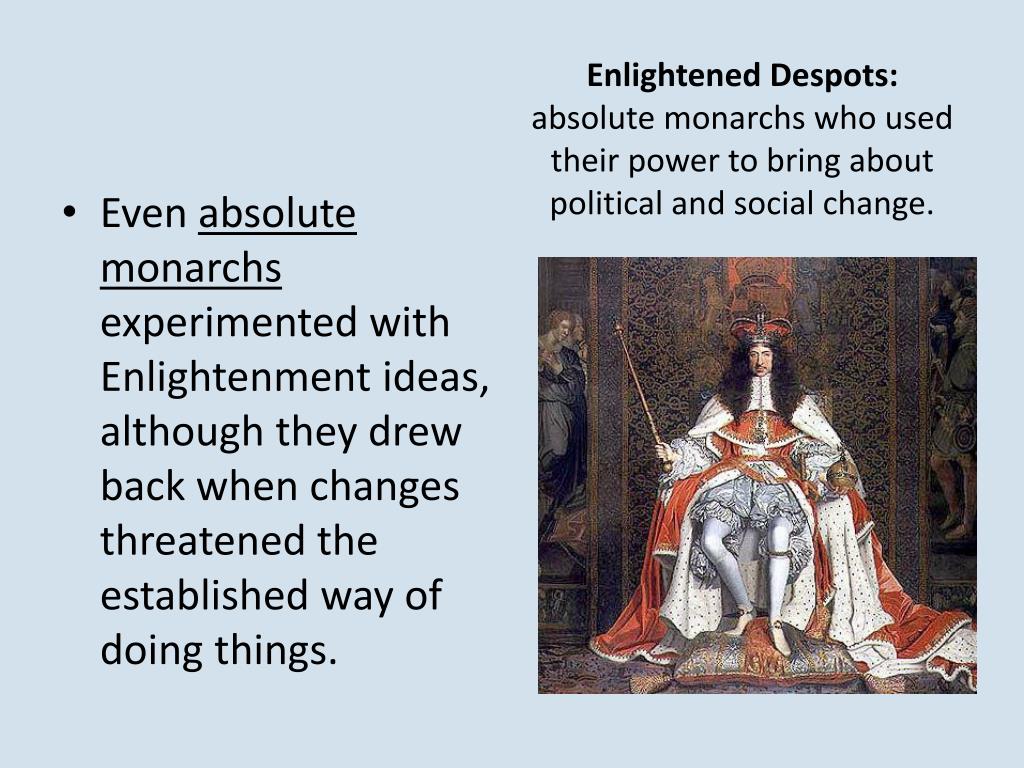 Enlightened Despots:
absolute monarchs who used their power to bring about political and social change.

• Even absolute monarchs experimented with Enlightenment ideas, although they drew back when changes threatened the established way of doing things.